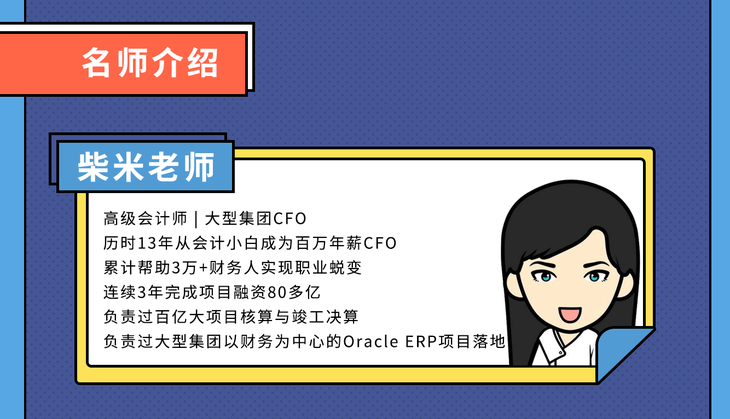 名师介绍

柴米老师

高级会计师 | 大型集团CFO
历时13年从会计小白成为百万年薪CFO
累计帮助3万+财务人实现职业蜕变
连续3年完成项目融资80多亿
负责过百亿大项目核算与竣工决算
负责过大型集团以财务为中心的Oracle ERP项目落地